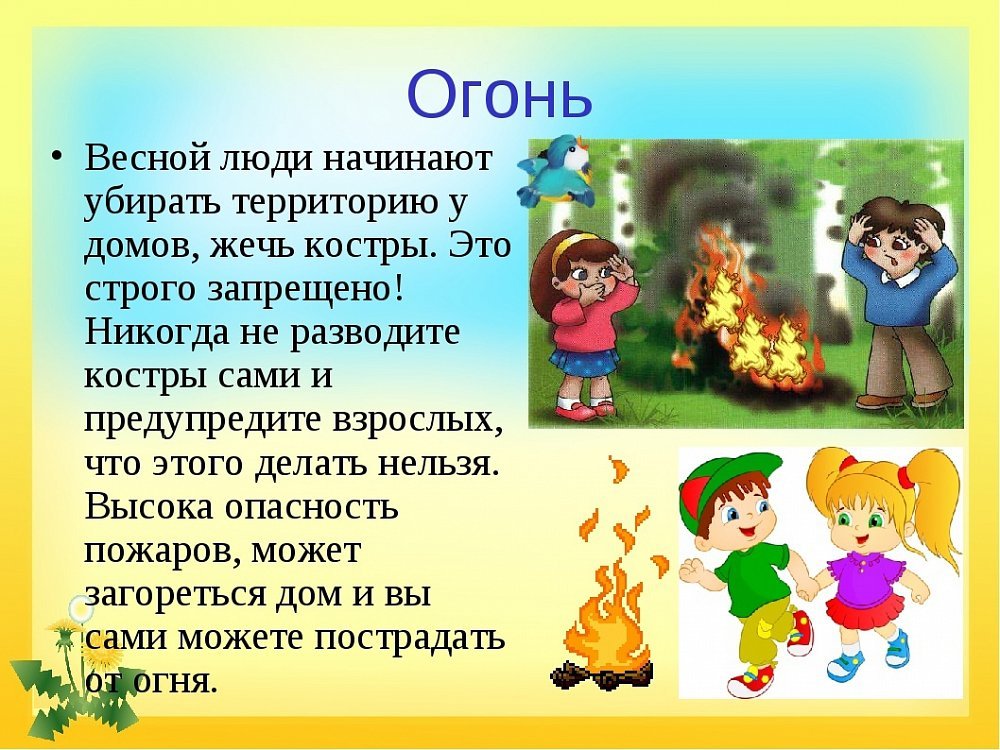 Огонь

• Весной люди начинают убирать территорию у домов, жечь костры. Это строго запрещено! Никогда не разводите костры сами и предупредите взрослых, что этого делать нельзя. Высока опасность пожаров, может загореться дом и вы сами можете пострадать от огня.